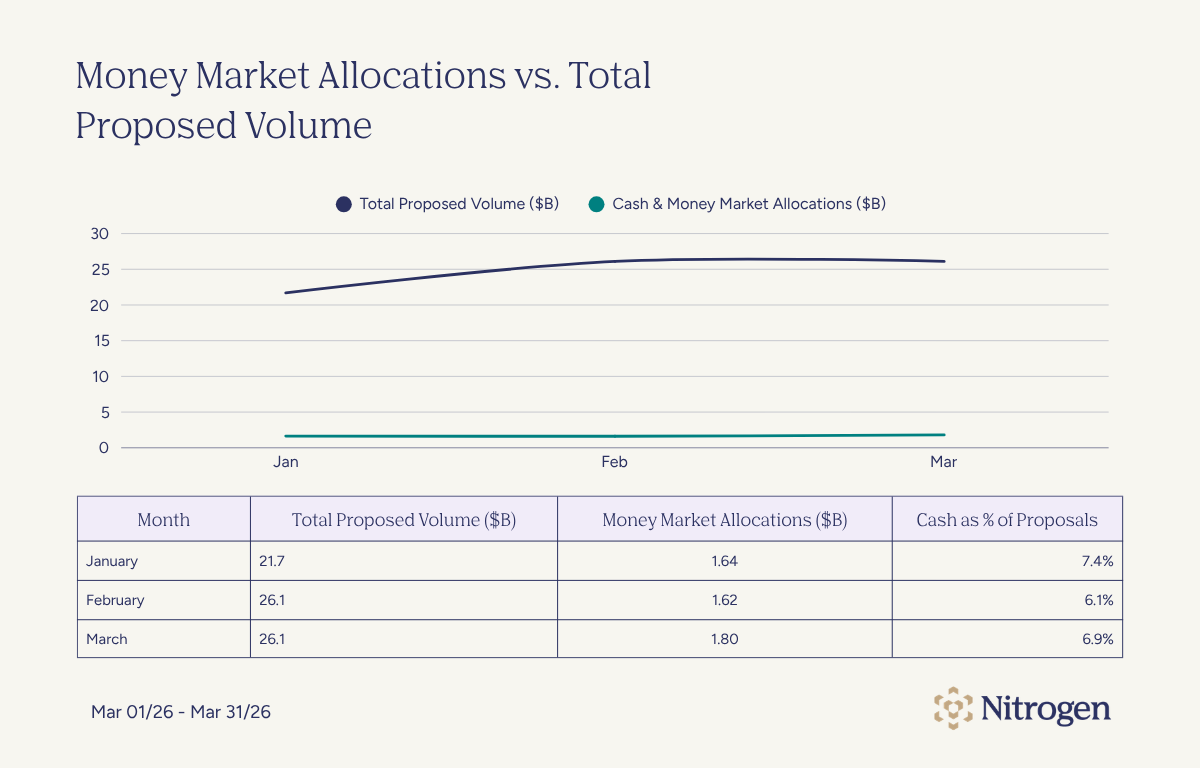 Money Market Allocations vs. Total Proposed Volume

Total Proposed Volume ($B)  Cash & Money Market Allocations ($B)

30
25
20
15
10
5
0

Jan  Feb  Mar

| Month | Total Proposed Volume ($B) | Money Market Allocations ($B) | Cash as % of Proposals |
|---|---|---|---|
| January | 21.7 | 1.64 | 7.4% |
| February | 26.1 | 1.62 | 6.1% |
| March | 26.1 | 1.80 | 6.9% |

Mar 01/26 - Mar 31/26

Nitrogen